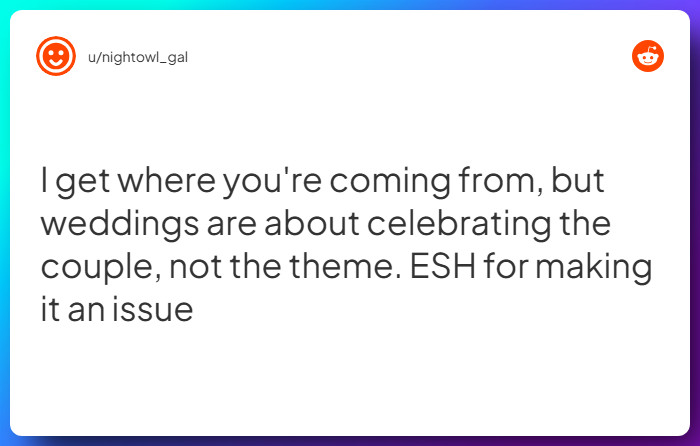 u/nightowl_gal

I get where you're coming from, but weddings are about celebrating the couple, not the theme. ESH for making it an issue